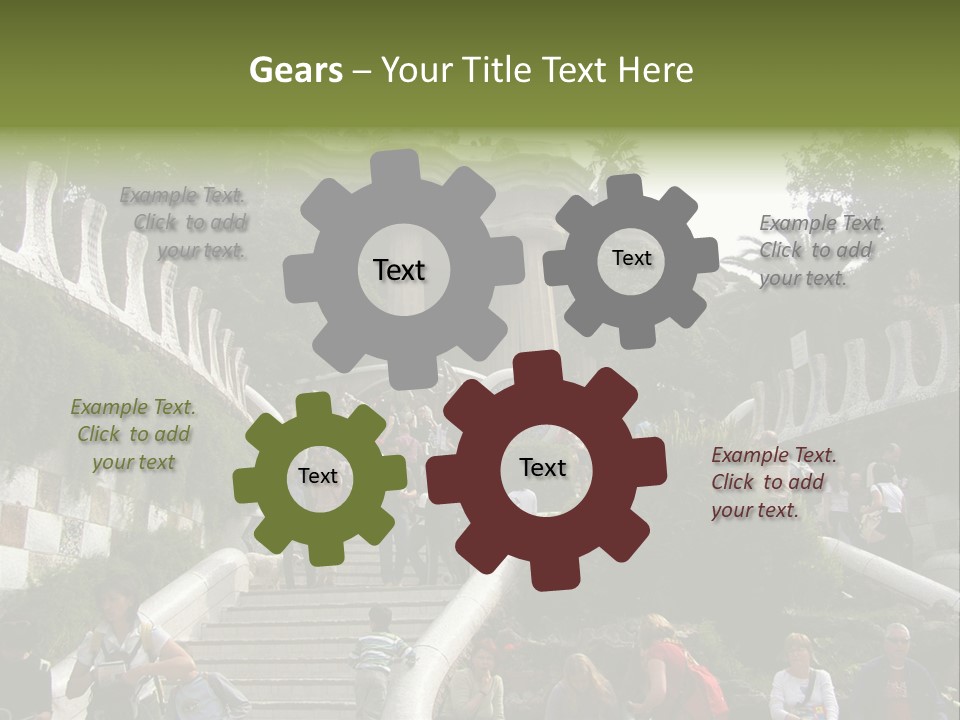 Gears – Your Title Text Here

Example Text. Click to add your text.

Text

Text

Example Text. Click to add your text.

Example Text. Click to add your text

Text

Text

Example Text. Click to add your text.